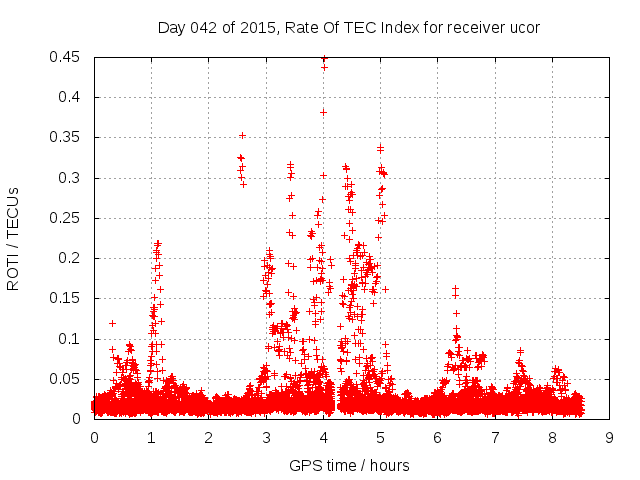 Day 042 of 2015, Rate Of TEC Index for receiver ucor

ROTI / TECUs

0.45
0.4
0.35
0.3
0.25
0.2
0.15
0.1
0.05
0

0 1 2 3 4 5 6 7 8 9

GPS time / hours